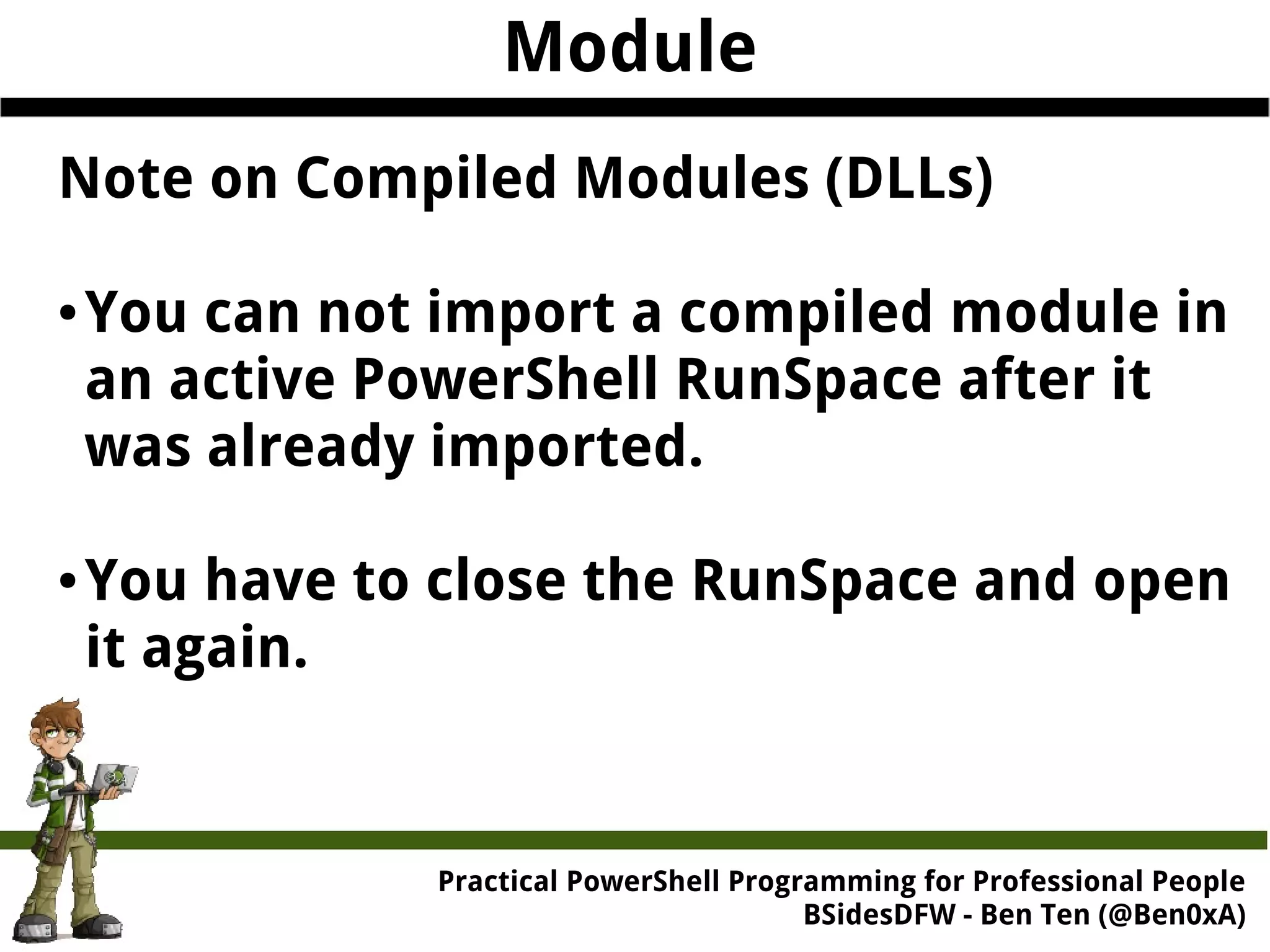 Module

Note on Compiled Modules (DLLs)

• You can not import a compiled module in an active PowerShell RunSpace after it was already imported.

• You have to close the RunSpace and open it again.

Practical PowerShell Programming for Professional People
BSidesDFW - Ben Ten (@Ben0xA)